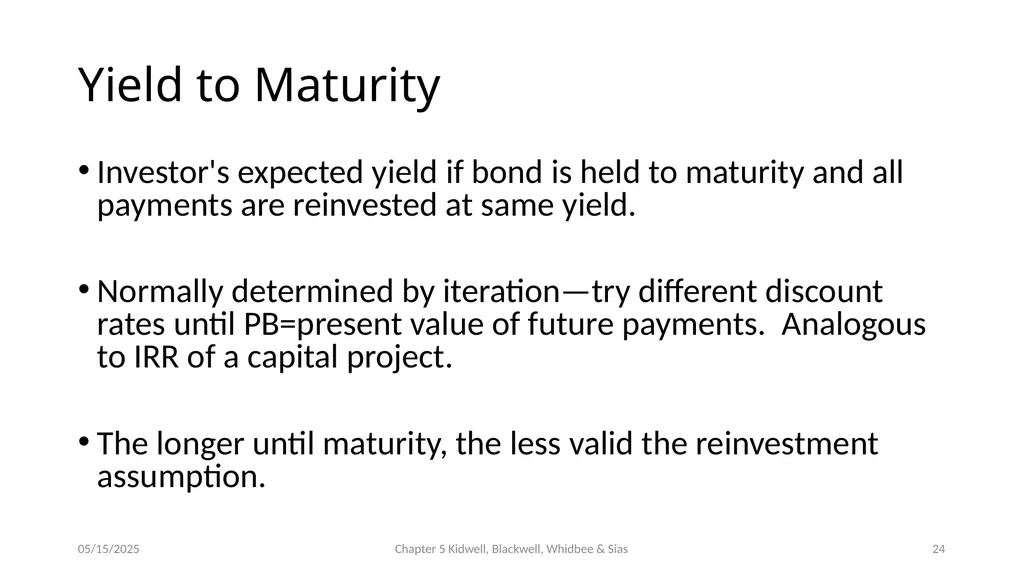 Yield to Maturity

• Investor's expected yield if bond is held to maturity and all payments are reinvested at same yield.

• Normally determined by iteration—try different discount rates until PB=present value of future payments.  Analogous to IRR of a capital project.

• The longer until maturity, the less valid the reinvestment assumption.

05/15/2025

Chapter 5 Kidwell, Blackwell, Whidbee & Sias

24